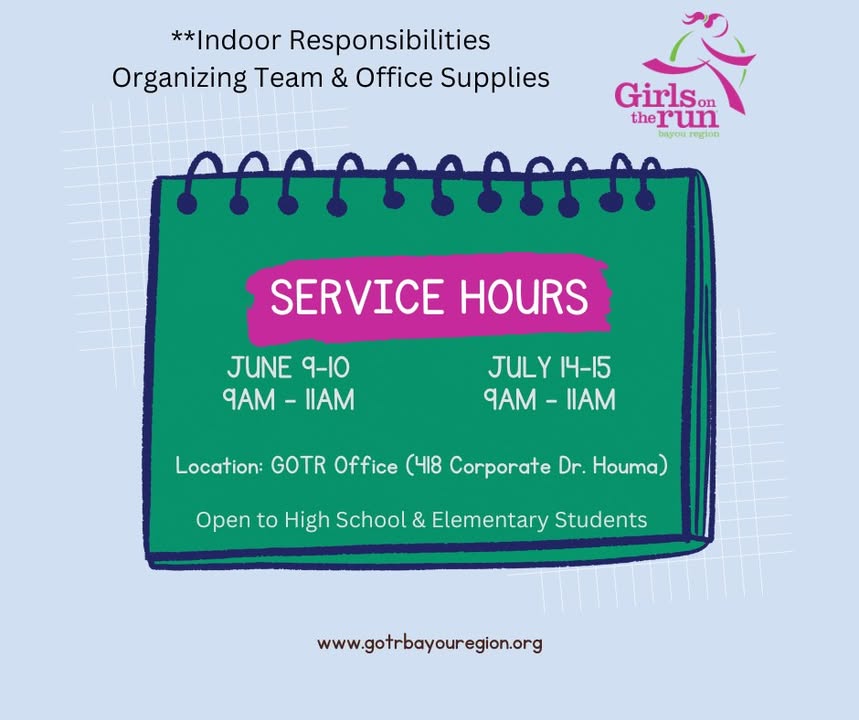 **Indoor Responsibilities
Organizing Team & Office Supplies

Girls on the run
bayou region

SERVICE HOURS

JUNE 9-10
9AM - 11AM

JULY 14-15
9AM - 11AM

Location: GOTR Office (418 Corporate Dr. Houma)

Open to High School & Elementary Students

www.gotrbayouregion.org